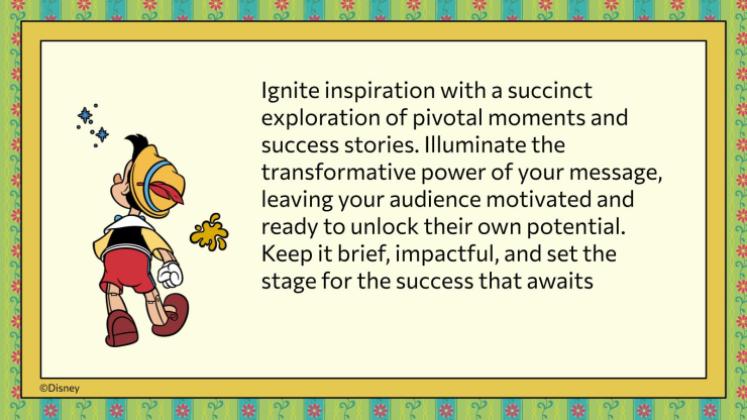 Ignite inspiration with a succinct exploration of pivotal moments and success stories. Illuminate the transformative power of your message, leaving your audience motivated and ready to unlock their own potential. Keep it brief, impactful, and set the stage for the success that awaits

©Disney